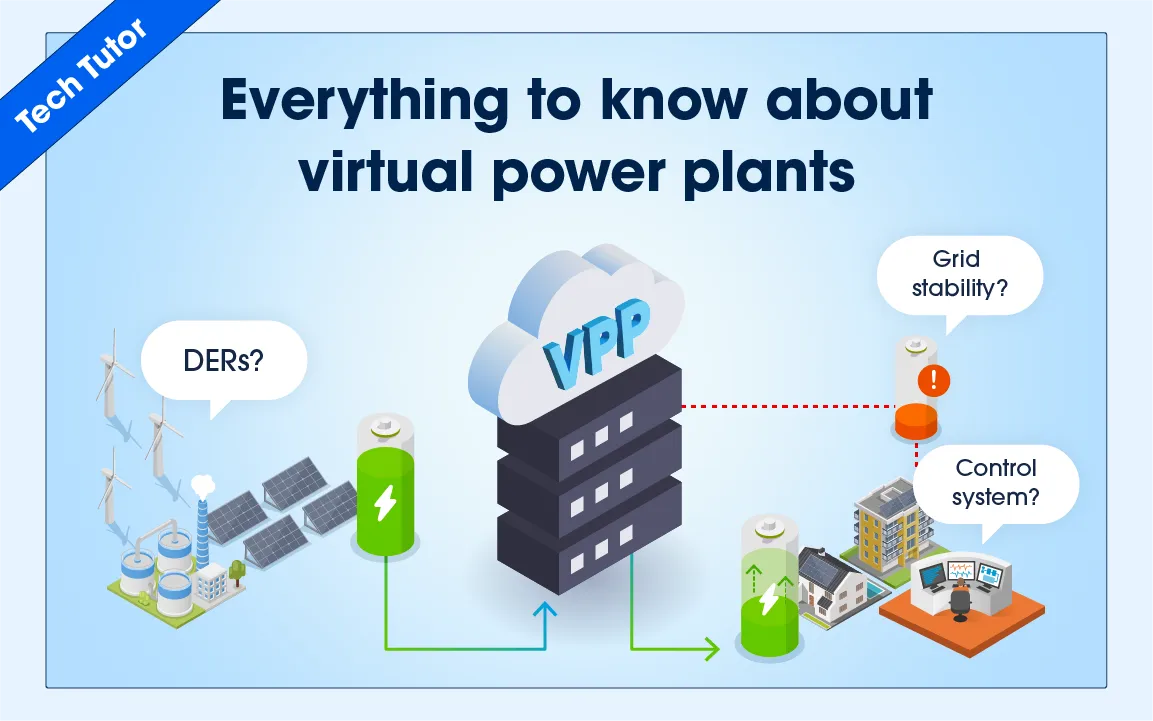 Tech Tutor

Everything to know about virtual power plants

DERs?

VPP

Grid stability?

Control system?